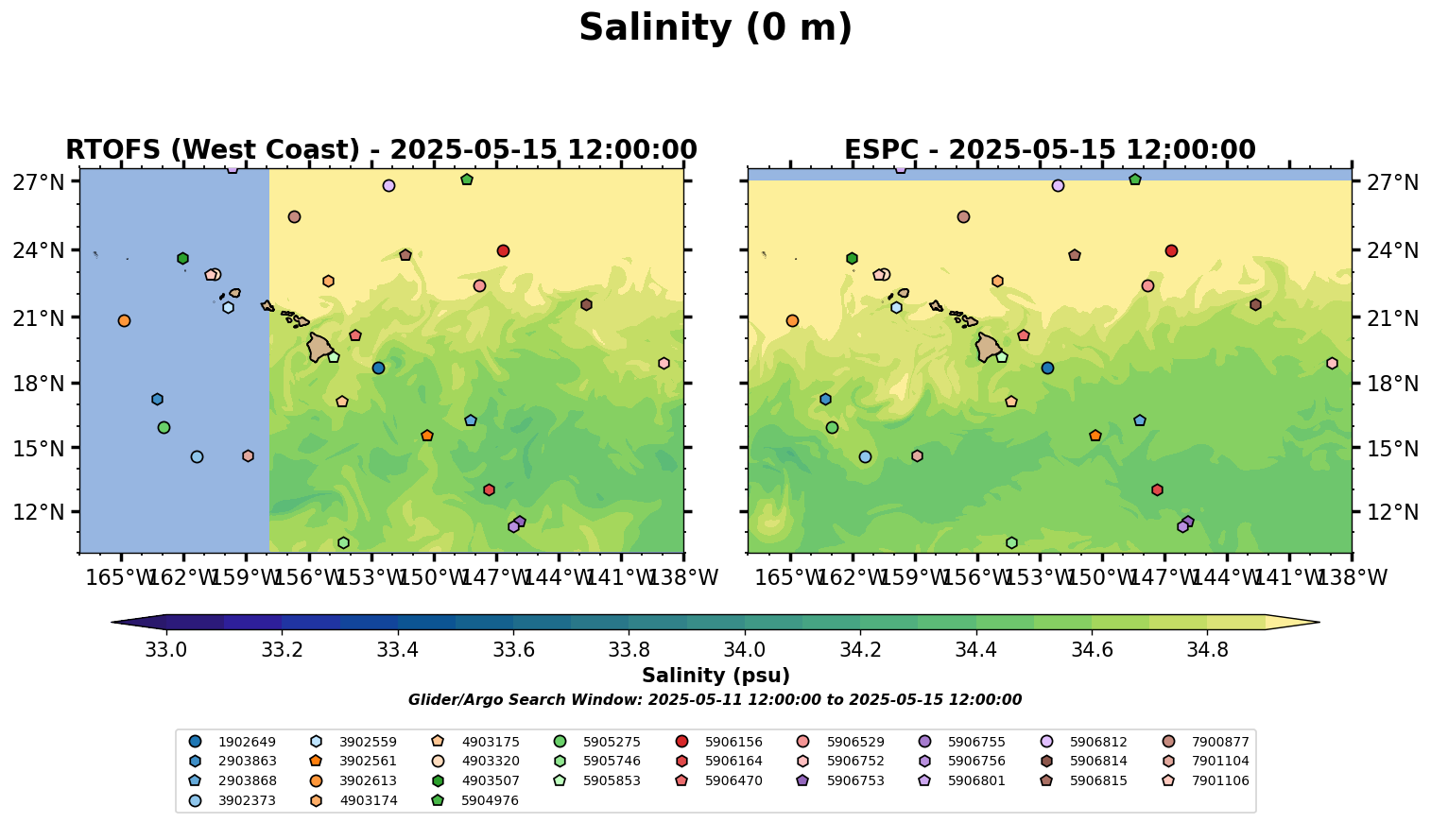 Salinity (0 m)

RTOFS (West Coast) - 2025-05-15 12:00:00

27°N
24°N
21°N
18°N
15°N
12°N
165°W 162°W 159°W 156°W 153°W 150°W 147°W 144°W 141°W 138°W

ESPC - 2025-05-15 12:00:00

27°N
24°N
21°N
18°N
15°N
12°N
165°W 162°W 159°W 156°W 153°W 150°W 147°W 144°W 141°W 138°W

33.0 33.2 33.4 33.6 33.8 34.0 34.2 34.4 34.6 34.8
Salinity (psu)
Glider/Argo Search Window: 2025-05-11 12:00:00 to 2025-05-15 12:00:00

1902649
2903863
2903868
3902373
3902559
3902561
3902613
4903174
4903175
4903320
4903507
5904976
5905275
5905746
5905853
5906156
5906164
5906470
5906529
5906752
5906753
5906755
5906756
5906801
5906812
5906814
5906815
7900877
7901104
7901106